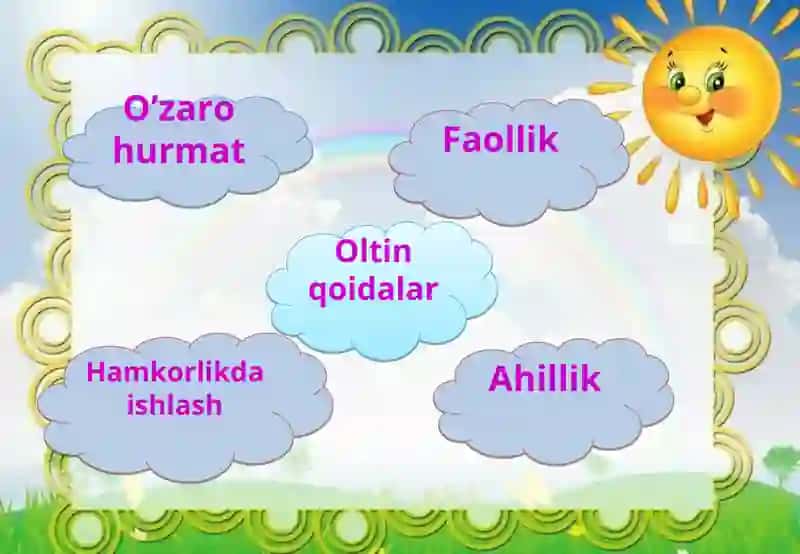 O’zaro hurmat

Faollik

Oltin qoidalar

Hamkorlikda ishlash

Ahillik